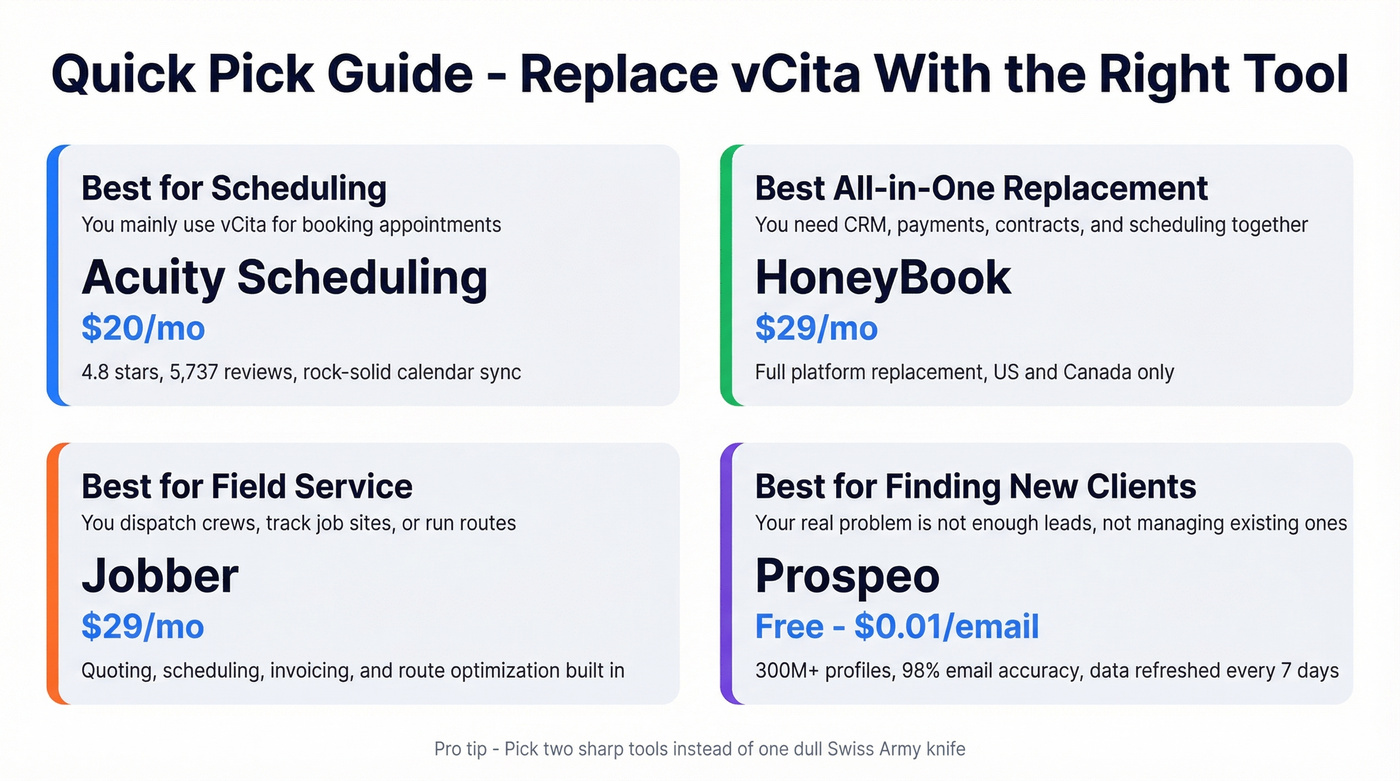 Quick Pick Guide - Replace vCita With the Right Tool

Best for Scheduling
You mainly use vCita for booking appointments
Acuity Scheduling
$20/mo
4.8 stars, 5,737 reviews, rock-solid calendar sync

Best All-in-One Replacement
You need CRM, payments, contracts, and scheduling together
HoneyBook
$29/mo
Full platform replacement, US and Canada only

Best for Field Service
You dispatch crews, track job sites, or run routes
Jobber
$29/mo
Quoting, scheduling, invoicing, and route optimization built in

Best for Finding New Clients
Your real problem is not enough leads, not managing existing ones
Prospeo
Free - $0.01/email
300M+ profiles, 98% email accuracy, data refreshed every 7 days

Pro tip - Pick two sharp tools instead of one dull Swiss Army knife